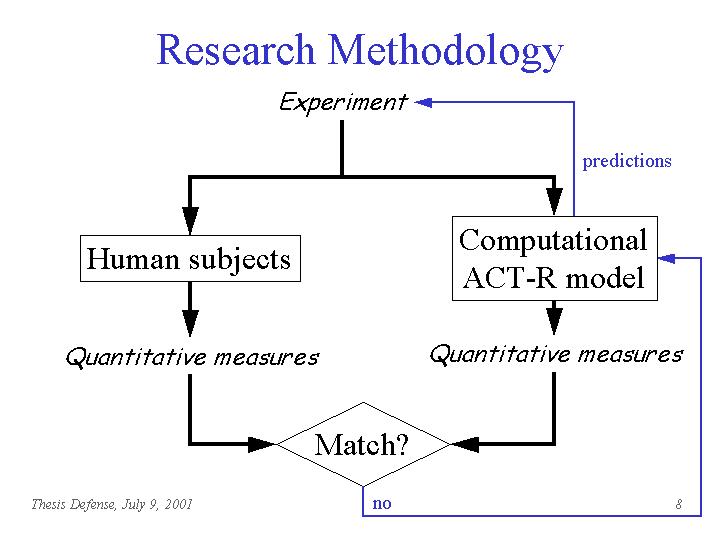 Research Methodology

Experiment

predictions

Human subjects

Computational ACT-R model

Quantitative measures

Quantitative measures

Match?

no

Thesis Defense, July 9, 2001

8